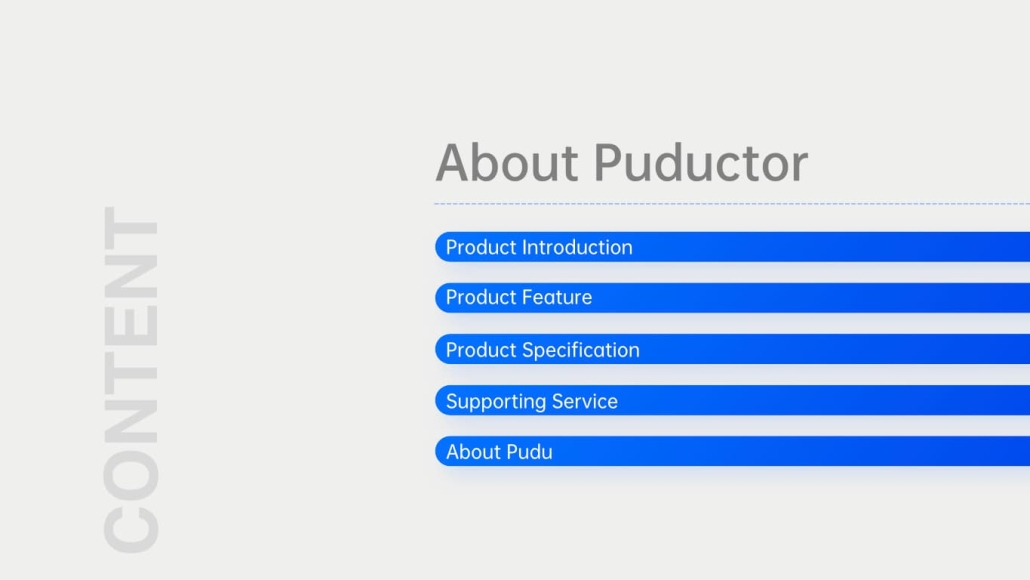 CONTENT

About Puductor

Product Introduction

Product Feature

Product Specification

Supporting Service

About Pudu